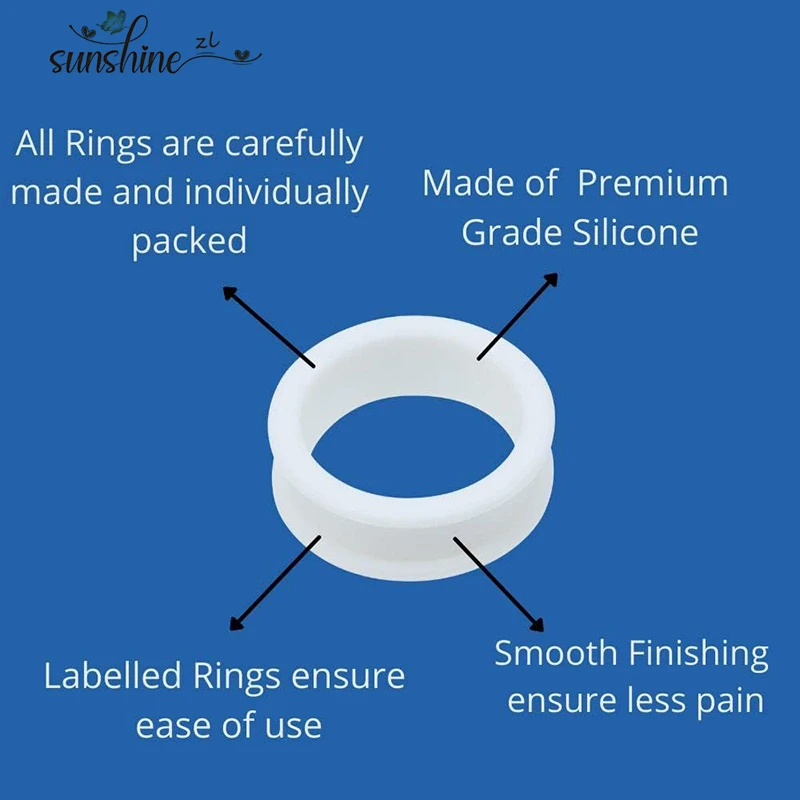 sunshine zl

All Rings are carefully made and individually packed

Made of  Premium Grade Silicone

Labelled Rings ensure ease of use

Smooth Finishing ensure less pain